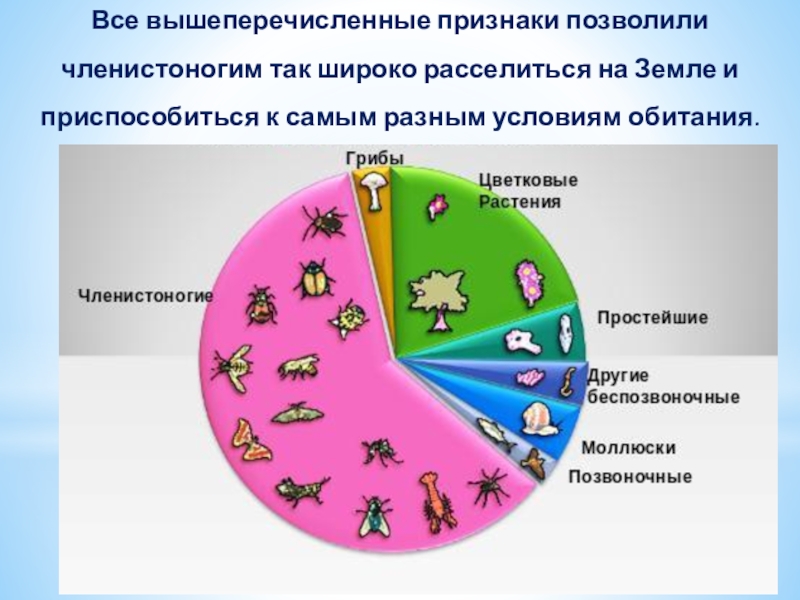 Все вышеперечисленные признаки позволили членистоногим так широко расселиться на Земле и приспособиться к самым разным условиям обитания.

Грибы

Цветковые Растения

Членистоногие

Простейшие

Другие беспозвоночные

Моллюски

Позвоночные